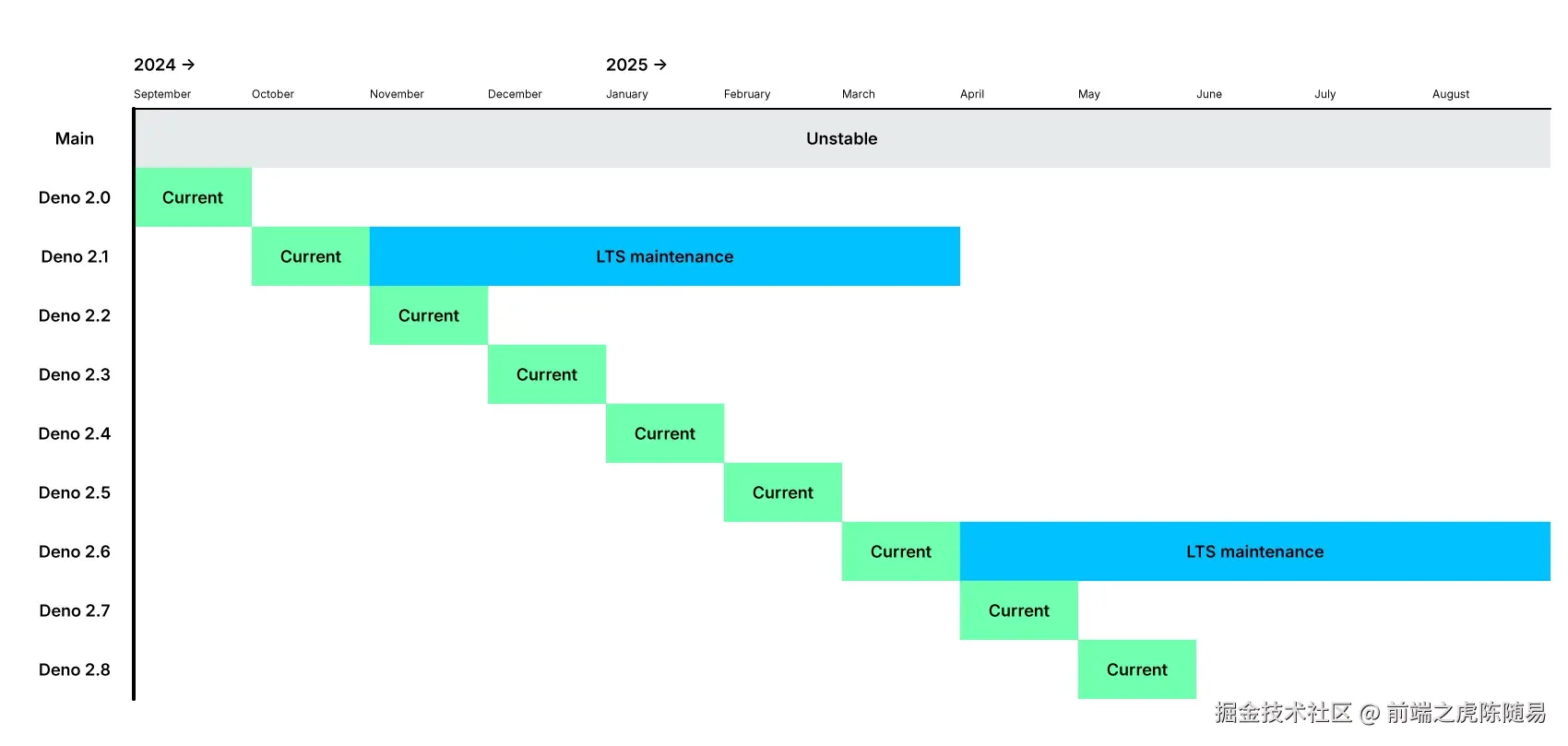 2024 →

2025 →

September October November December January February March April May June July August

Main Unstable

Deno 2.0 Current

Deno 2.1 Current LTS maintenance

Deno 2.2 Current

Deno 2.3 Current

Deno 2.4 Current

Deno 2.5 Current

Deno 2.6 Current LTS maintenance

Deno 2.7 Current

Deno 2.8 Current

掘金技术社区 @ 前端之虎陈随易